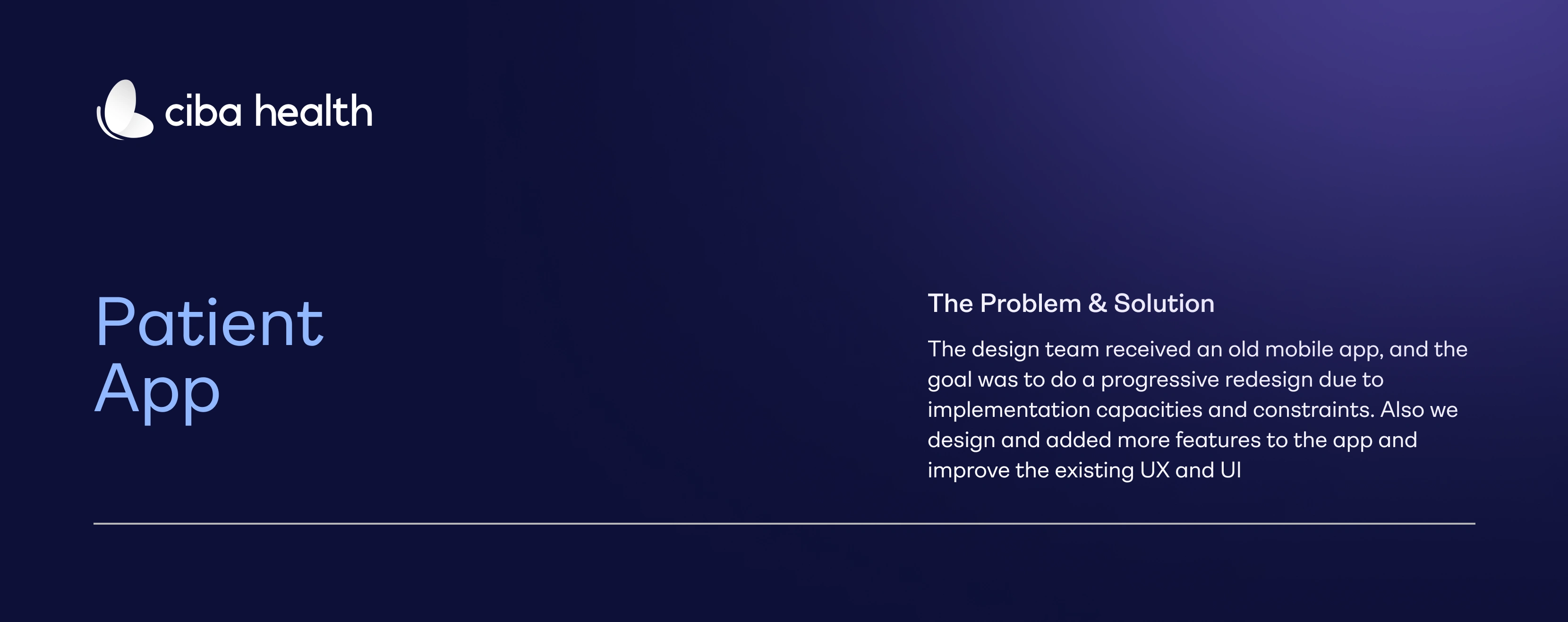 ciba health

Patient App

The Problem & Solution

The design team received an old mobile app, and the goal was to do a progressive redesign due to implementation capacities and constraints. Also we design and added more features to the app and improve the existing UX and UI